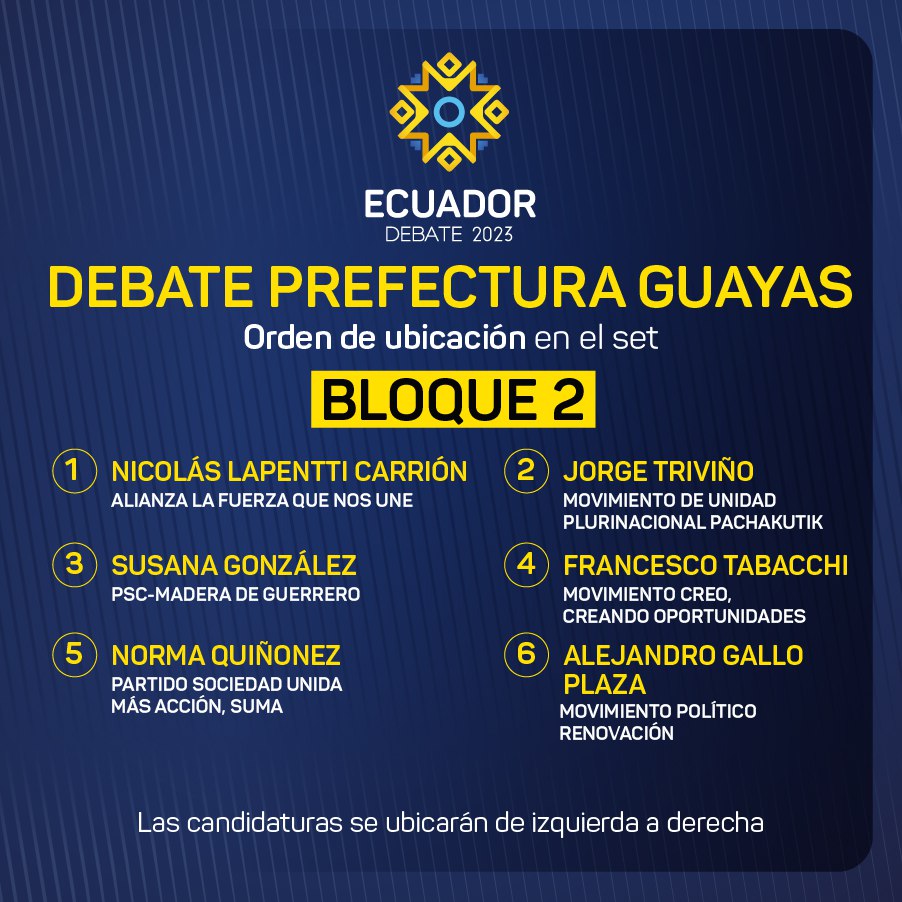 ECUADOR
DEBATE 2023

DEBATE PREFECTURA GUAYAS
Orden de ubicación en el set

BLOQUE 2

1 NICOLÁS LAPENTTI CARRIÓN
ALIANZA LA FUERZA QUE NOS UNE

2 JORGE TRIVIÑO
MOVIMIENTO DE UNIDAD PLURINACIONAL PACHAKUTIK

3 SUSANA GONZÁLEZ
PSC-MADERA DE GUERRERO

4 FRANCESCO TABACCHI
MOVIMIENTO CREO, CREANDO OPORTUNIDADES

5 NORMA QUIÑONEZ
PARTIDO SOCIEDAD UNIDA MÁS ACCIÓN, SUMA

6 ALEJANDRO GALLO PLAZA
MOVIMIENTO POLÍTICO RENOVACIÓN

Las candidaturas se ubicarán de izquierda a derecha